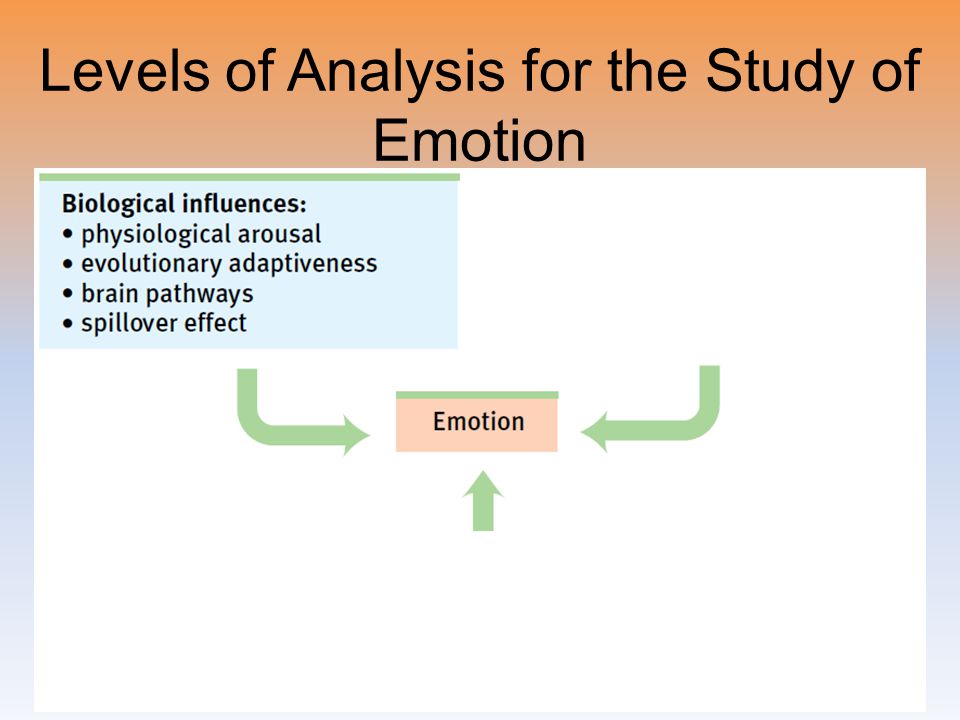 Levels of Analysis for the Study of Emotion

Biological influences:
• physiological arousal
• evolutionary adaptiveness
• brain pathways
• spillover effect

Emotion